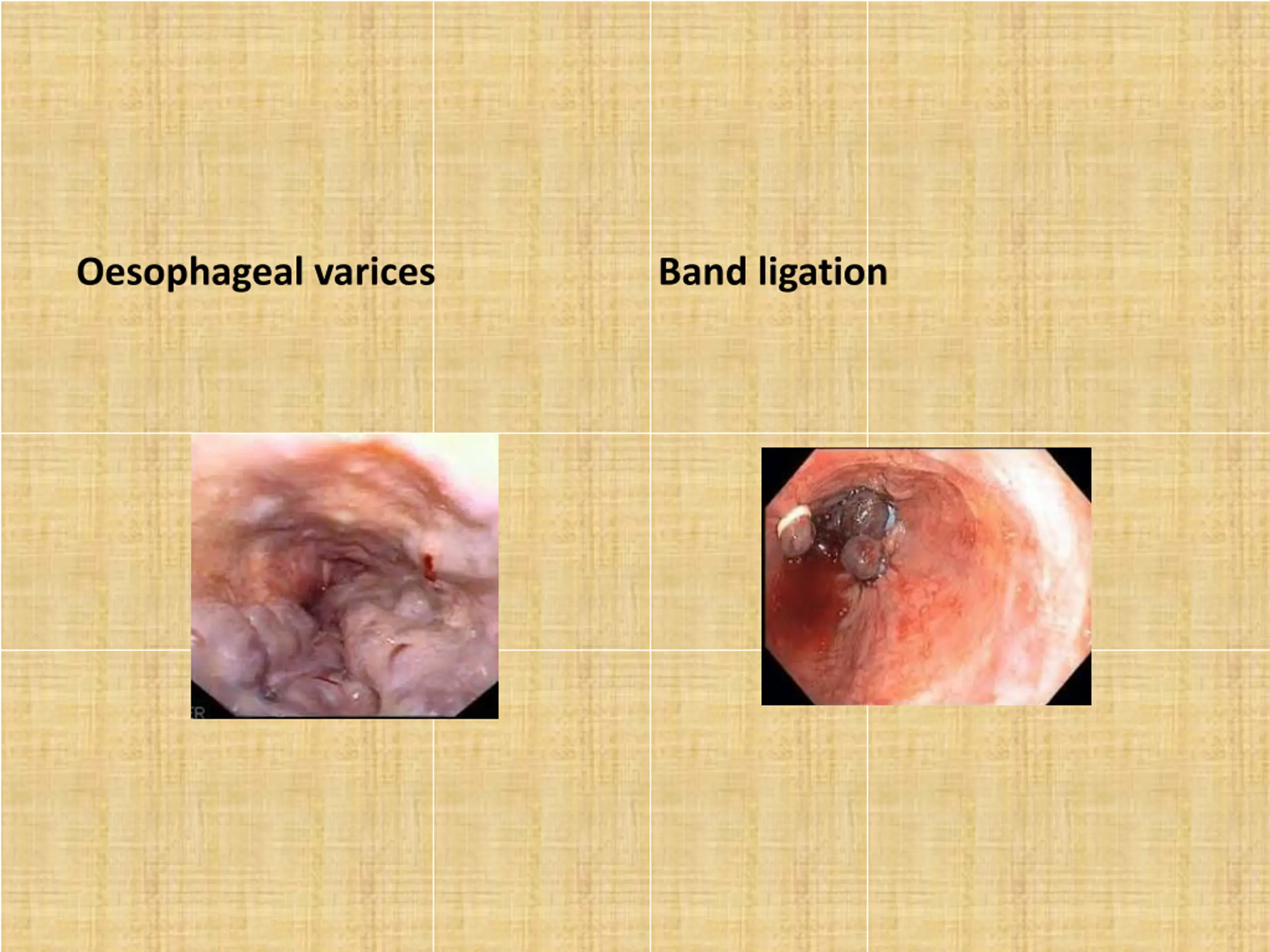 Oesophageal varices

Band ligation